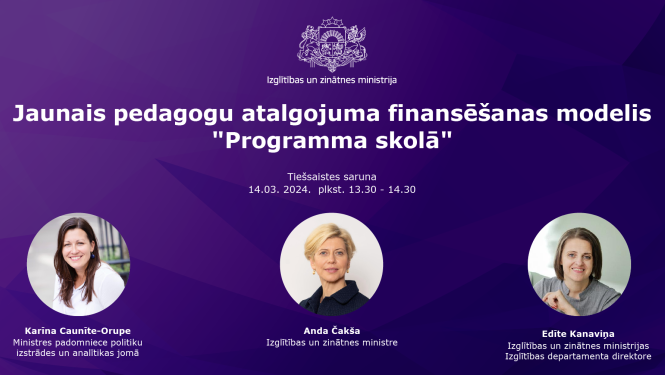 Izglītības un zinātnes ministrija

Jaunais pedagogu atalgojuma finansēšanas modelis "Programma skolā"

Tiešsaistes saruna
14.03. 2024. plkst. 13.30 - 14.30

Karīna Caunīte-Orupe
Ministres padomniece politiku izstrādes un analītikas jomā

Anda Čakša
Izglītības un zinātnes ministre

Edīte Kanaviņa
Izglītības un zinātnes ministrijas Izglītības departamenta direktore